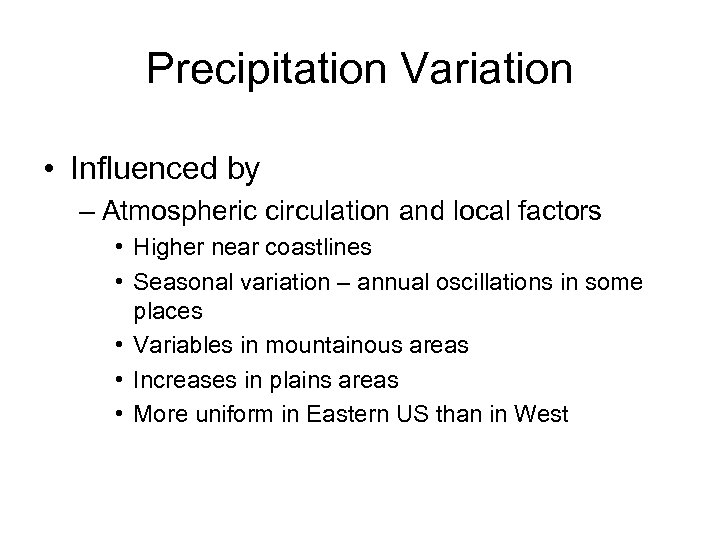 Precipitation Variation

• Influenced by
– Atmospheric circulation and local factors
• Higher near coastlines
• Seasonal variation – annual oscillations in some places
• Variables in mountainous areas
• Increases in plains areas
• More uniform in Eastern US than in West